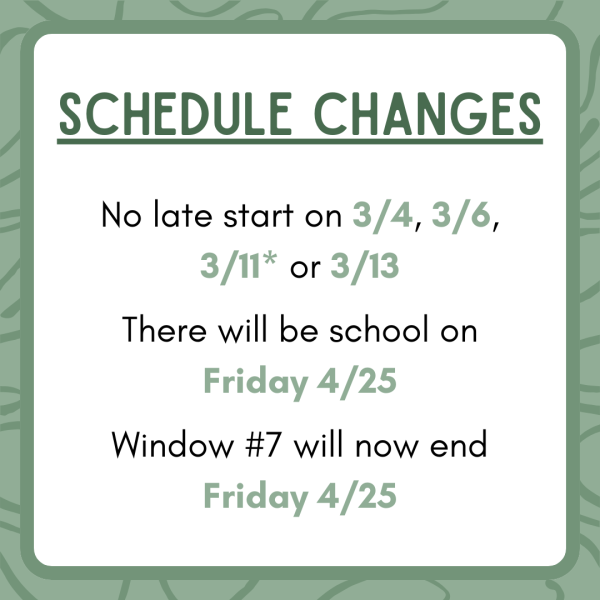 SCHEDULE CHANGES

No late start on 3/4, 3/6, 3/11* or 3/13

There will be school on Friday 4/25

Window #7 will now end Friday 4/25